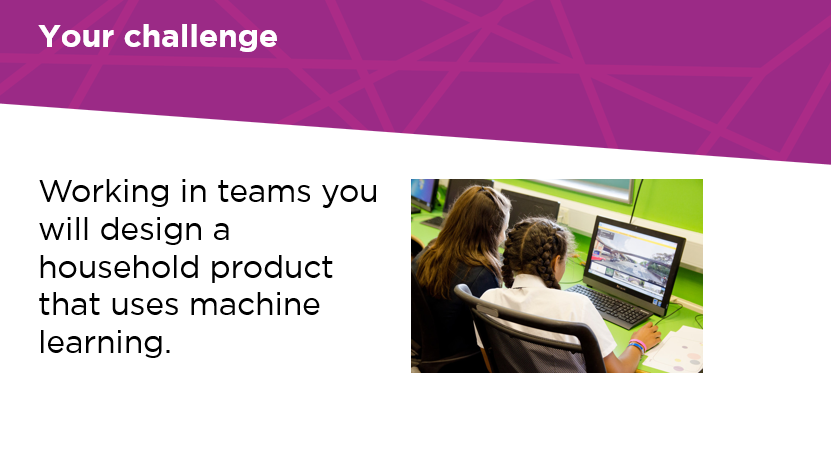 Your challenge

Working in teams you will design a household product that uses machine learning.